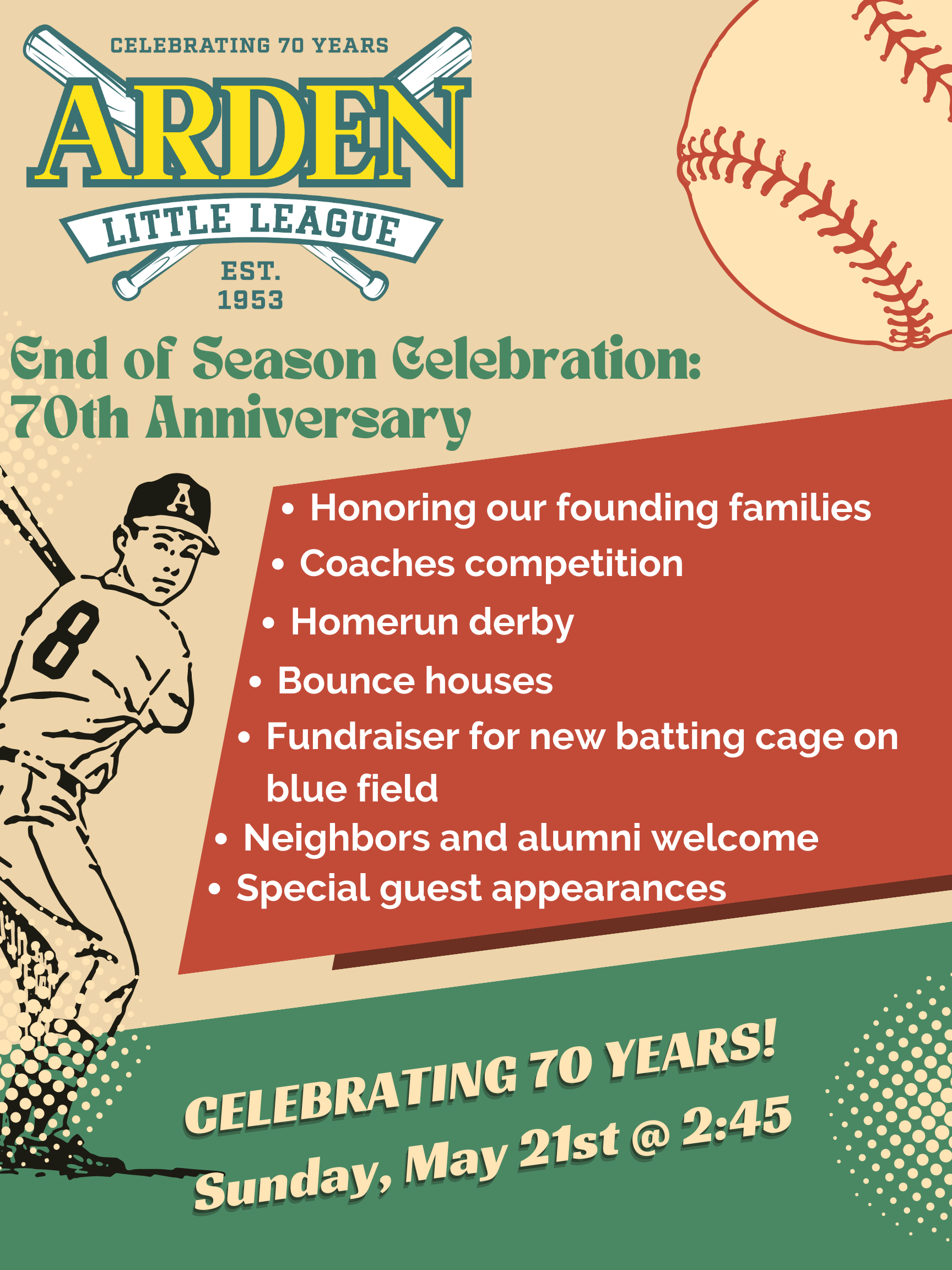 CELEBRATING 70 YEARS
ARDEN
LITTLE LEAGUE
EST. 1953

End of Season Celebration: 70th Anniversary

A
8

• Honoring our founding families
• Coaches competition
• Homerun derby
• Bounce houses
• Fundraiser for new batting cage on blue field
• Neighbors and alumni welcome
• Special guest appearances

CELEBRATING 70 YEARS!
Sunday, May 21st @ 2:45